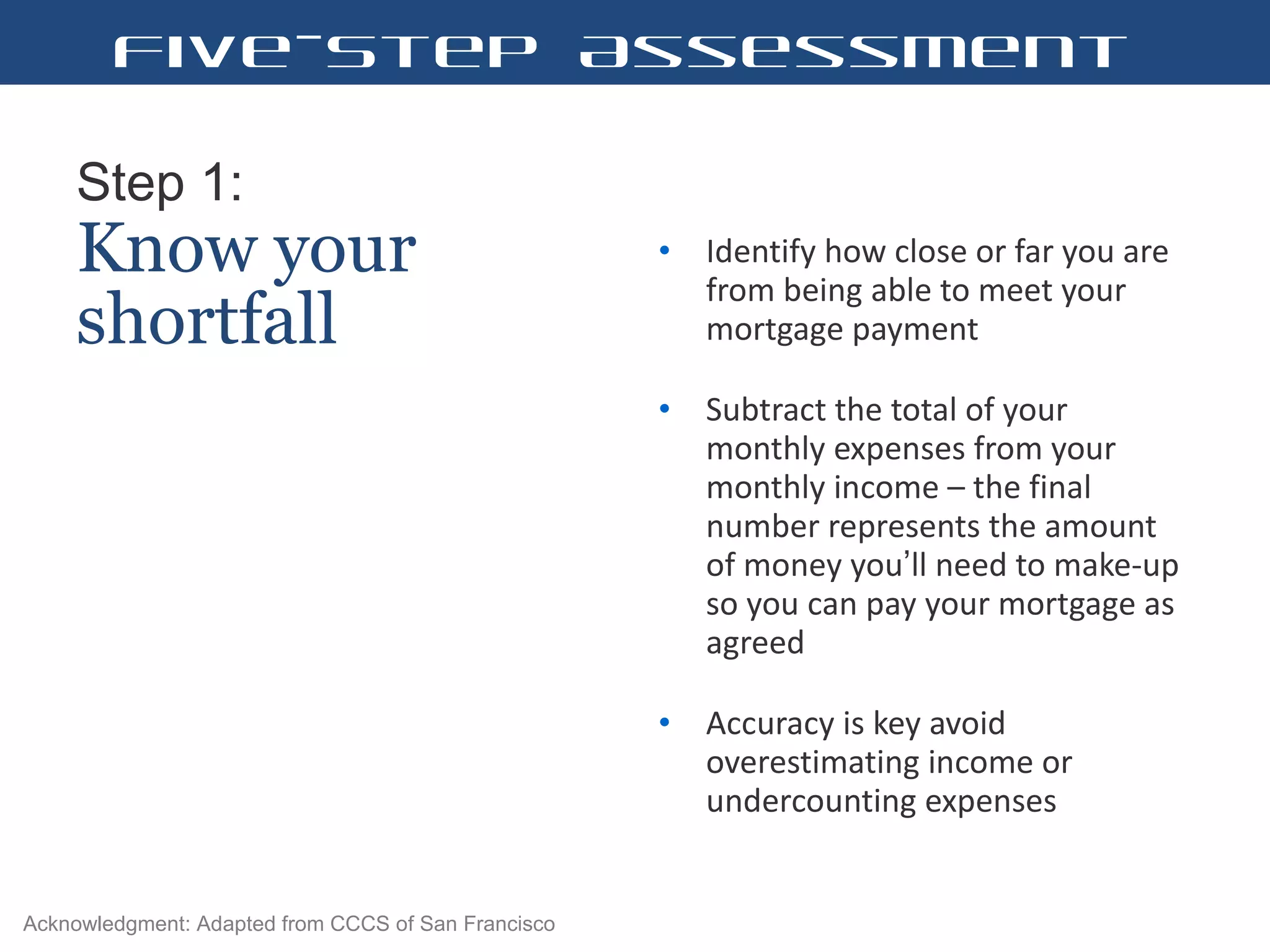 FIVE-STEP ASSESSMENT

Step 1:
Know your shortfall

• Identify how close or far you are from being able to meet your mortgage payment

• Subtract the total of your monthly expenses from your monthly income – the final number represents the amount of money you'll need to make-up so you can pay your mortgage as agreed

• Accuracy is key avoid overestimating income or undercounting expenses

Acknowledgment: Adapted from CCCS of San Francisco